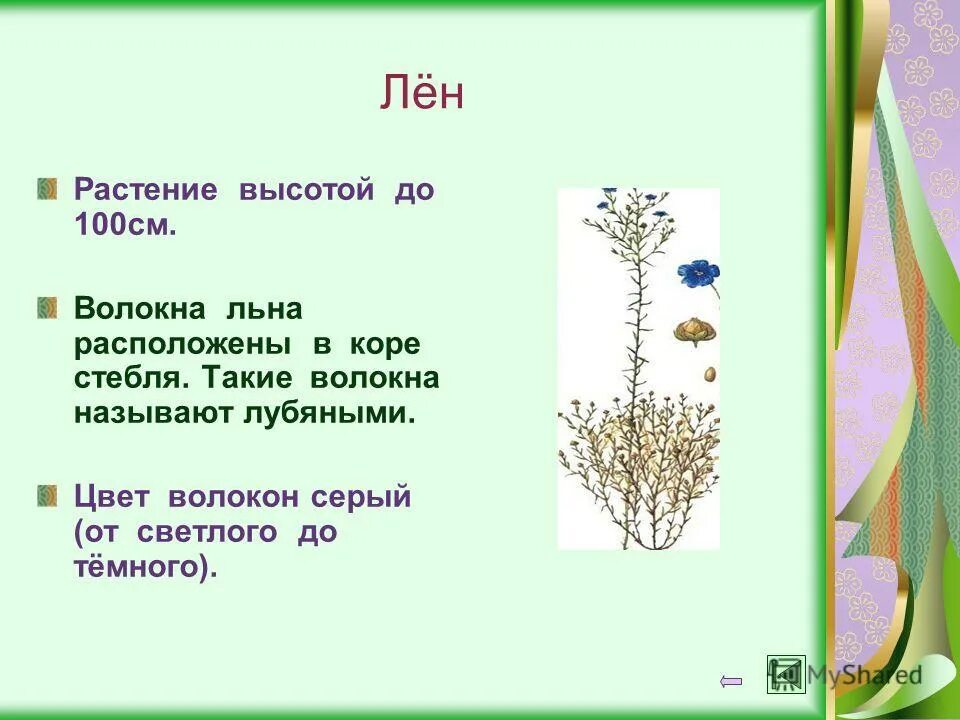 Лён

Растение высотой до 100см.

Волокна льна расположены в коре стебля. Такие волокна называют лубяными.

Цвет волокон серый (от светлого до тёмного).

MyShared